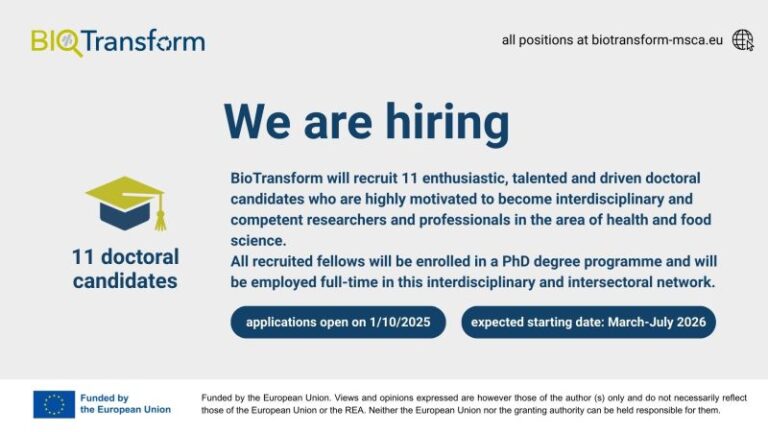 BIOTransform

all positions at biotransform-msca.eu

We are hiring

11 doctoral candidates

BioTransform will recruit 11 enthusiastic, talented and driven doctoral candidates who are highly motivated to become interdisciplinary and competent researchers and professionals in the area of health and food science.
All recruited fellows will be enrolled in a PhD degree programme and will be employed full-time in this interdisciplinary and intersectoral network.

applications open on 1/10/2025

expected starting date: March-July 2026

Funded by the European Union

Funded by the European Union. Views and opinions expressed are however those of the author (s) only and do not necessarily reflect those of the European Union or the REA. Neither the European Union nor the granting authority can be held responsible for them.